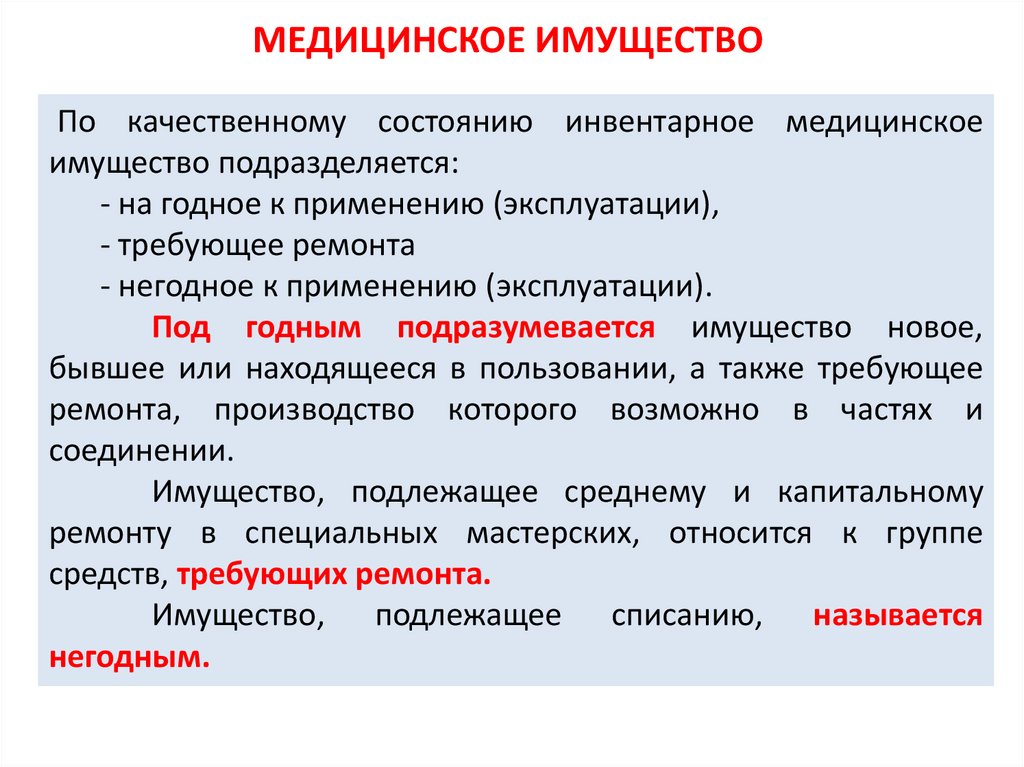 МЕДИЦИНСКОЕ ИМУЩЕСТВО

По качественному состоянию инвентарное медицинское имущество подразделяется:
- на годное к применению (эксплуатации),
- требующее ремонта
- негодное к применению (эксплуатации).

Под годным подразумевается имущество новое, бывшее или находящееся в пользовании, а также требующее ремонта, производство которого возможно в частях и соединении.

Имущество, подлежащее среднему и капитальному ремонту в специальных мастерских, относится к группе средств, требующих ремонта.

Имущество, подлежащее списанию, называется негодным.